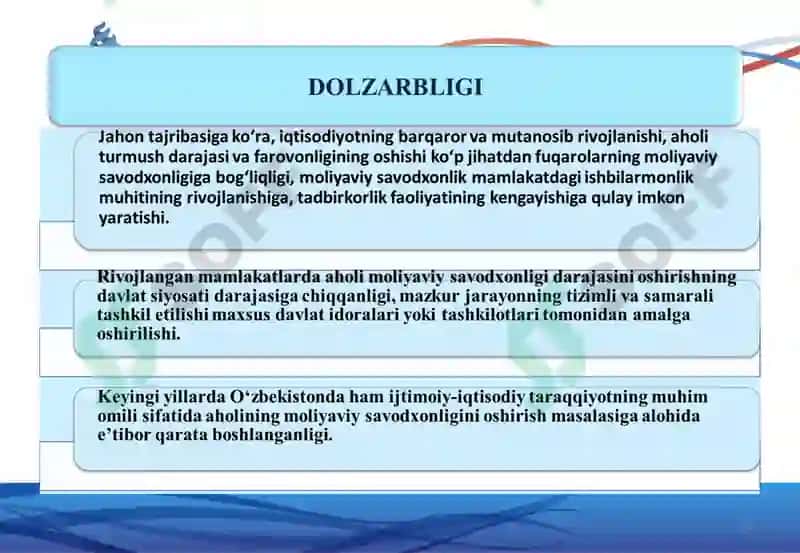 DOLZARBLIGI

Jahon tajribasiga ko‘ra, iqtisodiyotning barqaror va mutanosib rivojlanishi, aholi turmush darajasi va farovonligining oshishi ko‘p jihatdan fuqarolarning moliyaviy savodxonligiga bog‘liqligi, moliyaviy savodxonlik mamlakatdagi ishbilarmonlik muhitining rivojlanishiga, tadbirkorlik faoliyatining kengayishiga qulay imkon yaratishi.

Rivojlangan mamlakatlarda aholi moliyaviy savodxonligi darajasini oshirishning davlat siyosati darajasiga chiqqanligi, mazkur jarayonning tizimli va samarali tashkil etilishi maxsus davlat idoralari yoki tashkilotlari tomonidan amalga oshirilishi.

Keyingi yillarda O‘zbekistonda ham ijtimoiy-iqtisodiy taraqqiyotning muhim omili sifatida aholining moliyaviy savodxonligini oshirish masalasiga alohida e’tibor qarata boshlanganligi.